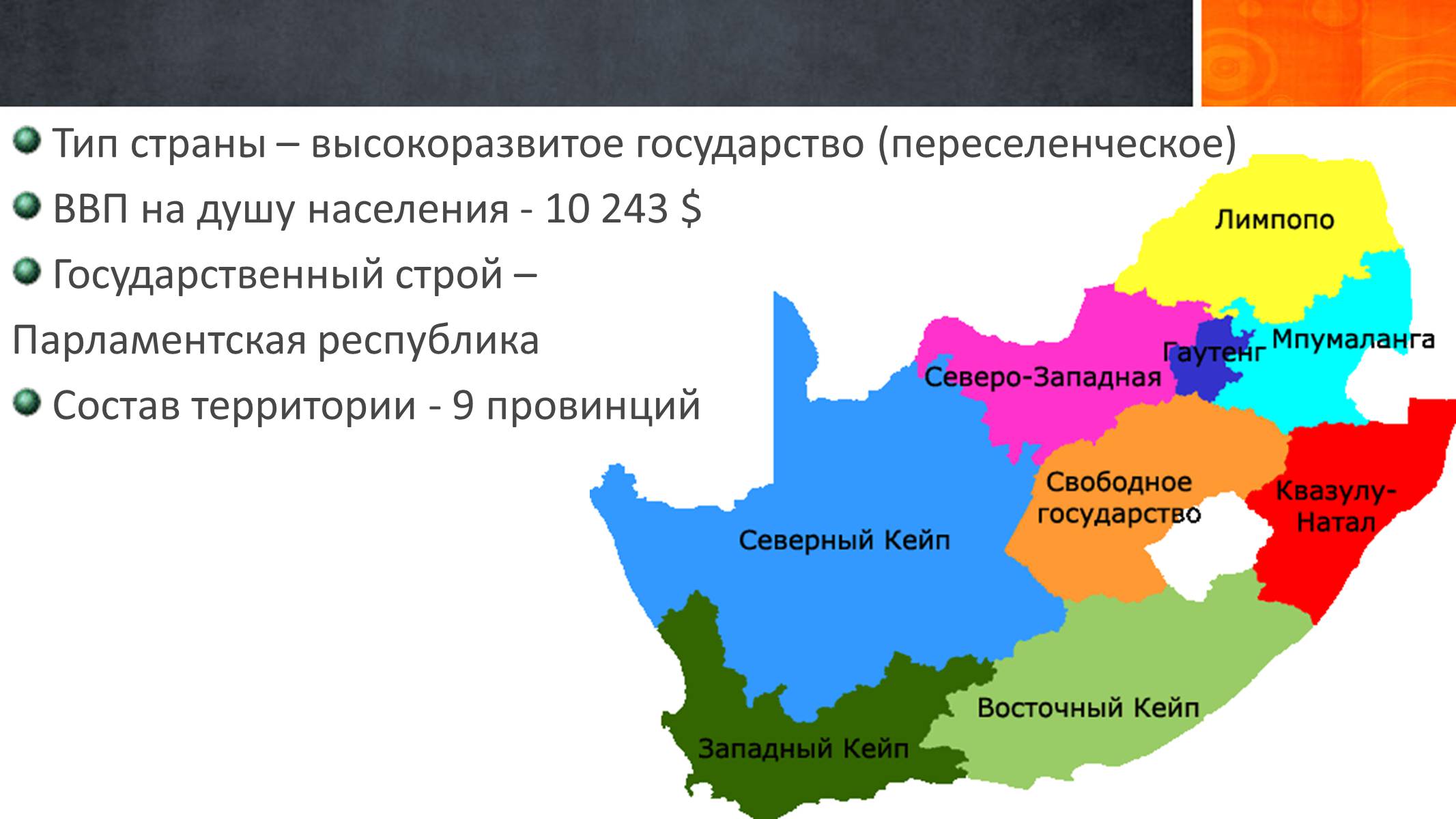 Тип страны – высокоразвитое государство (переселенческое)

ВВП на душу населения - 10 243 $

Государственный строй –

Парламентская республика

Состав территории - 9 провинций

Лимпопо

Мпумаланга

Гаутенг

Северо-Западная

Свободное государство

Квазулу-Натал

Северный Кейп

Восточный Кейп

Западный Кейп